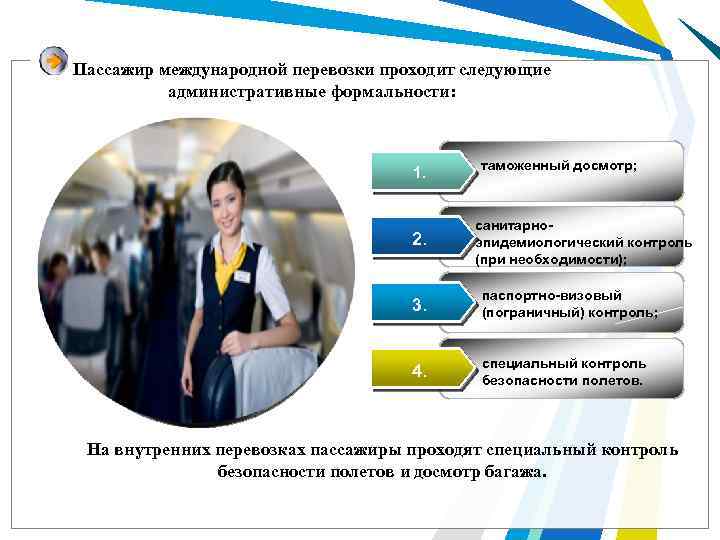 Пассажир международной перевозки проходит следующие административные формальности:

1.

таможенный досмотр;

2.

санитарно-эпидемиологический контроль (при необходимости);

3.

паспортно-визовый (пограничный) контроль;

4.

специальный контроль безопасности полетов.

На внутренних перевозках пассажиры проходят специальный контроль безопасности полетов и досмотр багажа.